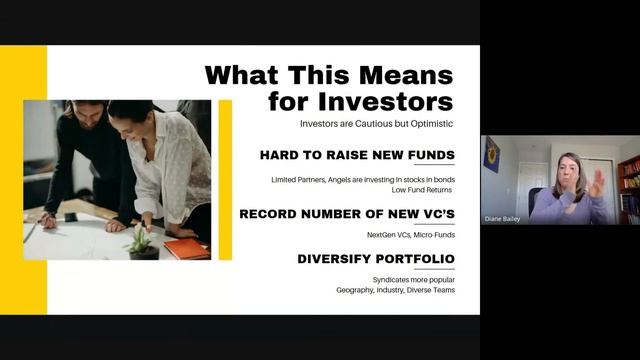 What This Means for Investors

Investors are Cautious but Optimistic

HARD TO RAISE NEW FUNDS

Limited Partners, Angels are investing in stocks in bonds
Low Fund Returns

RECORD NUMBER OF NEW VC'S

NextGen VCs, Micro-Funds

DIVERSIFY PORTFOLIO

Syndicates more popular
Geography, Industry, Diverse Teams

Diane Bailey